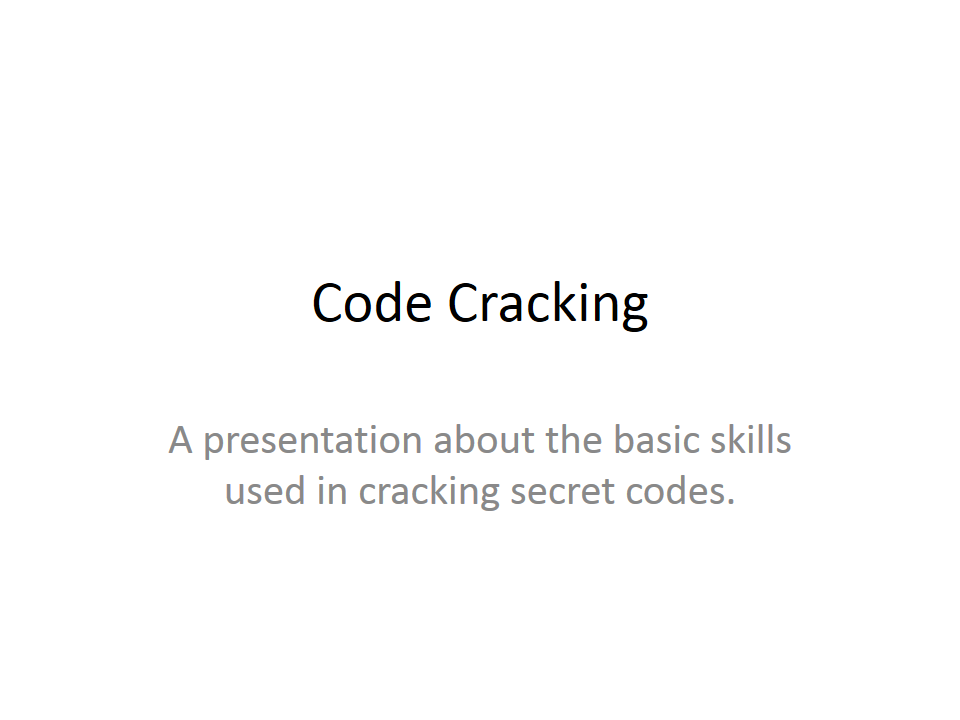 Code Cracking

A presentation about the basic skills used in cracking secret codes.